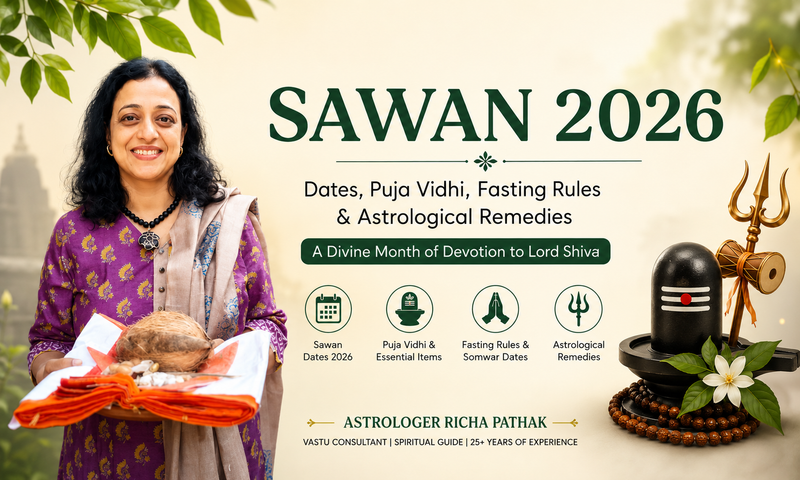 SAWAN 2026

Dates, Puja Vidhi, Fasting Rules & Astrological Remedies

A Divine Month of Devotion to Lord Shiva

Sawan Dates 2026

Puja Vidhi & Essential Items

Fasting Rules & Somwar Dates

Astrological Remedies

ASTROLOGER RICHA PATHAK

VASTU CONSULTANT | SPIRITUAL GUIDE | 25+ YEARS OF EXPERIENCE